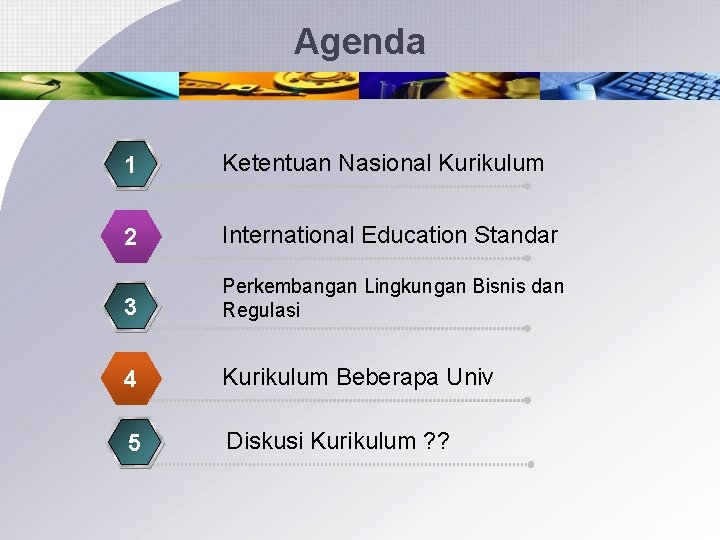 Agenda

1 Ketentuan Nasional Kurikulum

2 International Education Standar

3 Perkembangan Lingkungan Bisnis dan Regulasi

4 Kurikulum Beberapa Univ

5 Diskusi Kurikulum ??